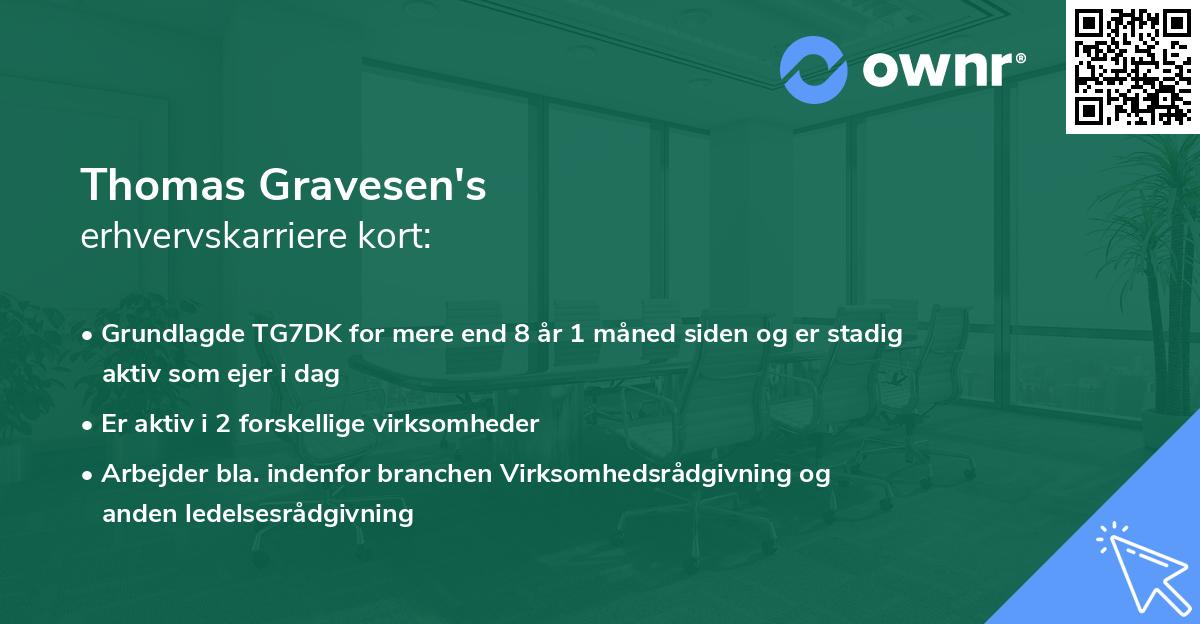 ownr®

Thomas Gravesen's
erhvervskarriere kort:

• Grundlagde TG7DK for mere end 8 år 1 måned siden og er stadig aktiv som ejer i dag

• Er aktiv i 2 forskellige virksomheder

• Arbejder bla. indenfor branchen Virksomhedsrådgivning og anden ledelsesrådgivning